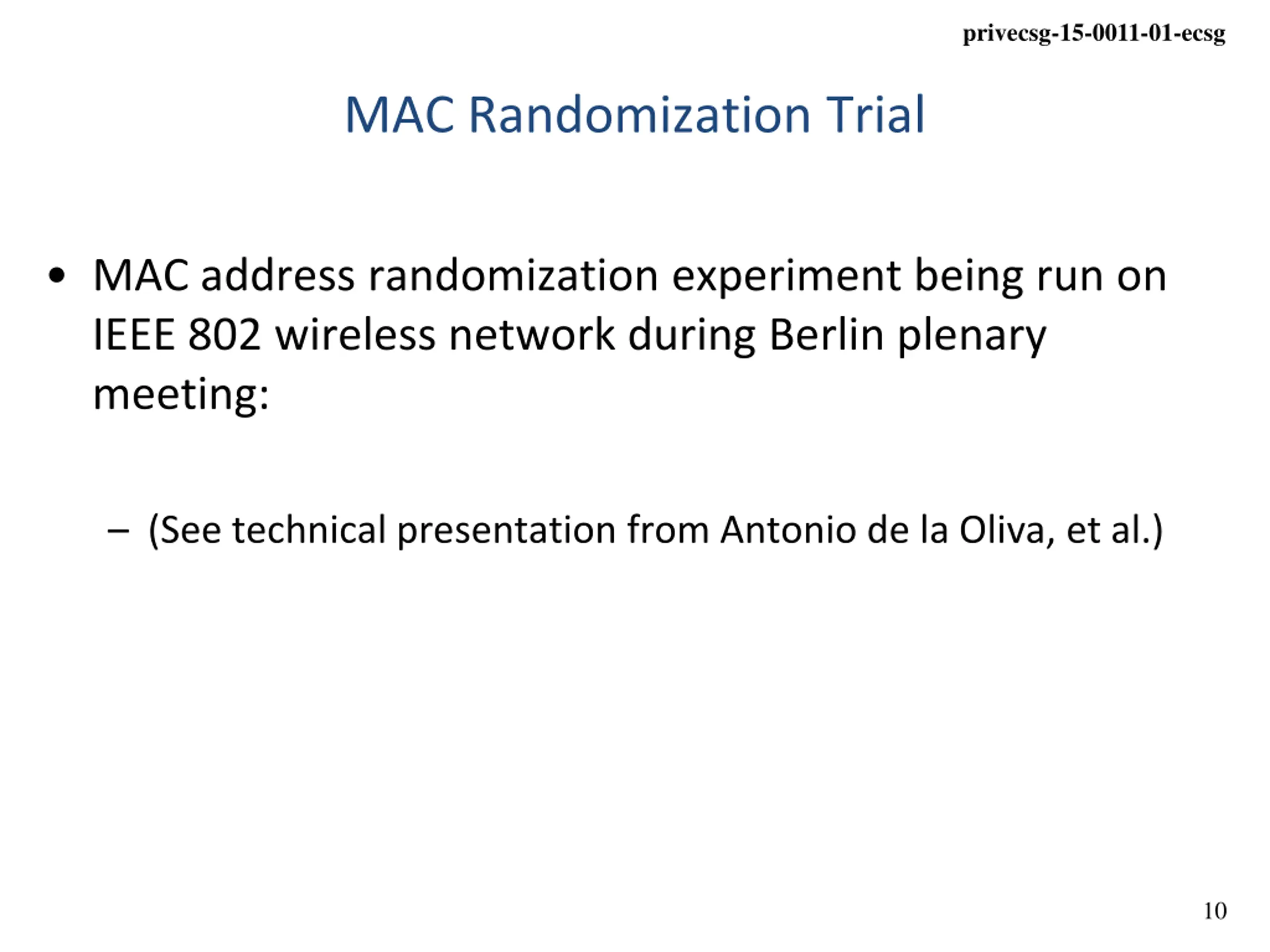 privecsg-15-0011-01-ecsg

MAC Randomization Trial

• MAC address randomization experiment being run on IEEE 802 wireless network during Berlin plenary meeting:

– (See technical presentation from Antonio de la Oliva, et al.)

10